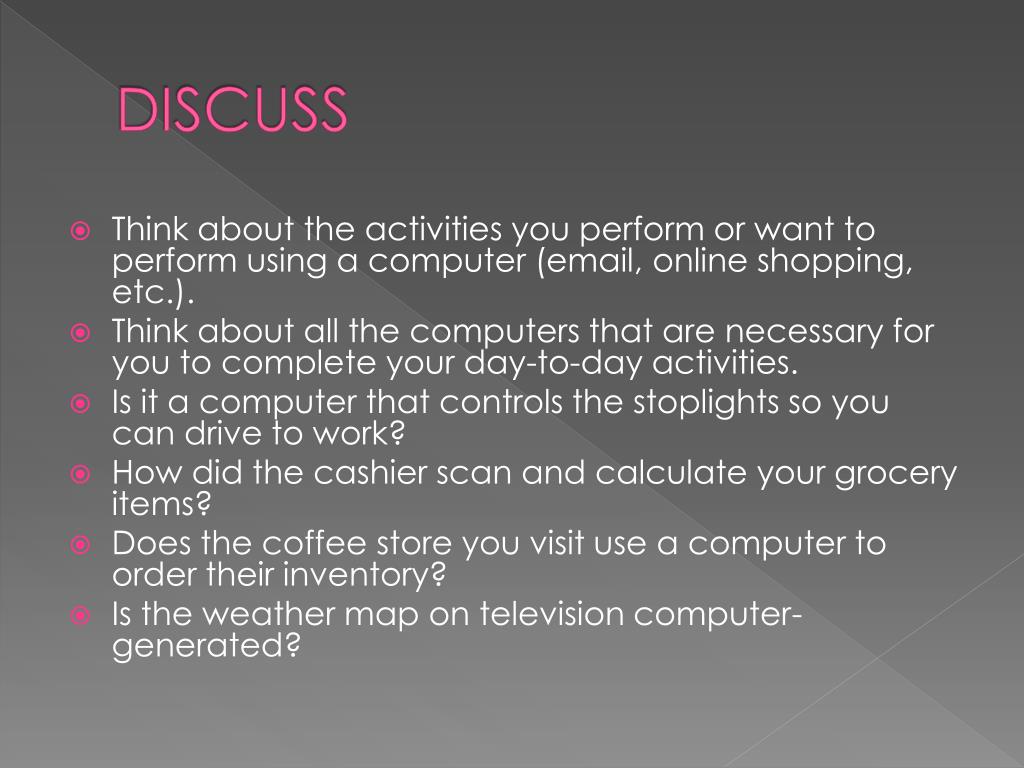 DISCUSS

Think about the activities you perform or want to perform using a computer (email, online shopping, etc.).

Think about all the computers that are necessary for you to complete your day-to-day activities.

Is it a computer that controls the stoplights so you can drive to work?

How did the cashier scan and calculate your grocery items?

Does the coffee store you visit use a computer to order their inventory?

Is the weather map on television computer-generated?